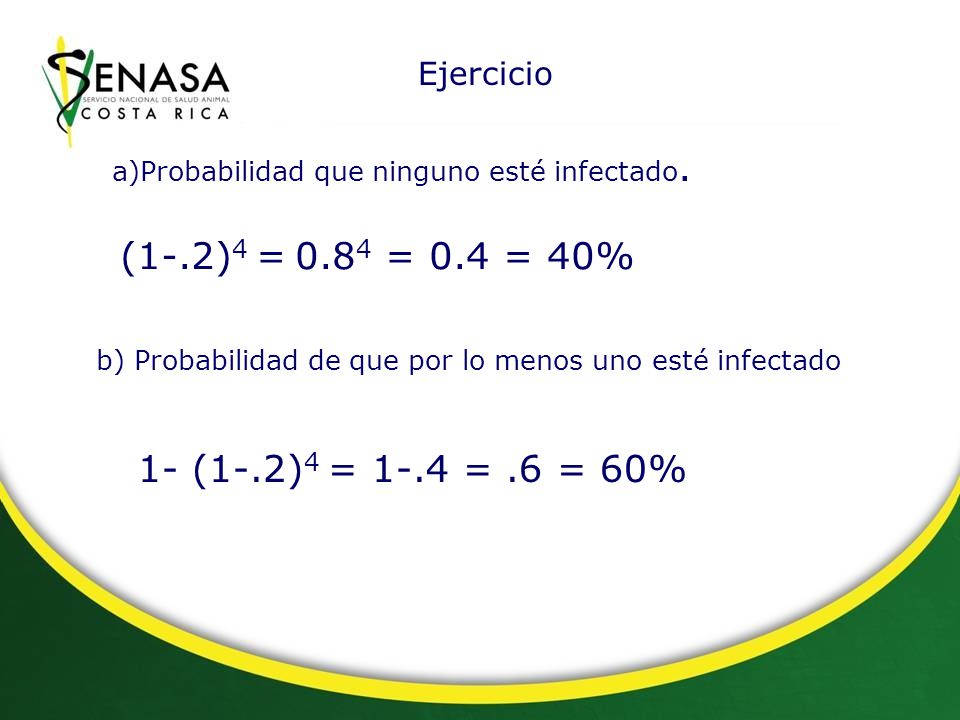 SENASA
SERVICIO NACIONAL DE SALUD ANIMAL
COSTA RICA

Ejercicio

a)Probabilidad que ninguno esté infectado.

$(1-.2)^4 = 0.8^4 = 0.4 = 40\%$

b) Probabilidad de que por lo menos uno esté infectado

$1- (1-.2)^4 = 1-.4 = .6 = 60\%$